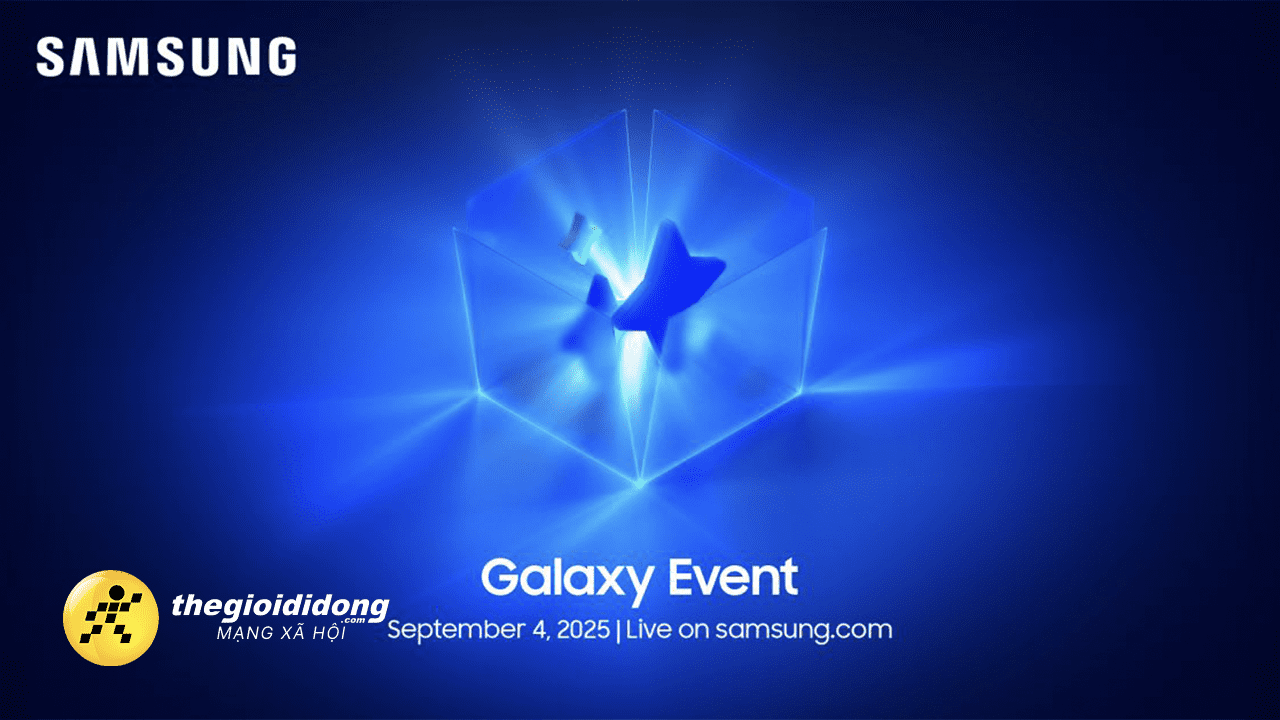 SAMSUNG

Galaxy Event
September 4, 2025 | Live on samsung.com

thegioididong.com
MẠNG XÃ HỘI